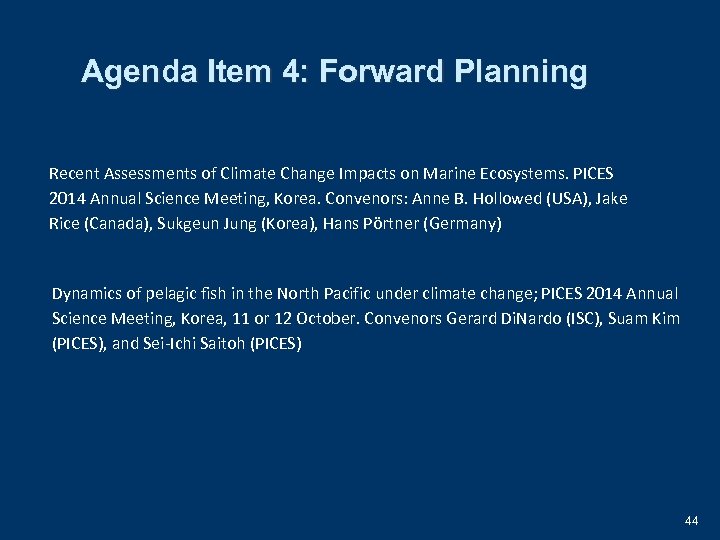 Agenda Item 4: Forward Planning

Recent Assessments of Climate Change Impacts on Marine Ecosystems. PICES 2014 Annual Science Meeting, Korea. Convenors: Anne B. Hollowed (USA), Jake Rice (Canada), Sukgeun Jung (Korea), Hans Pörtner (Germany)

Dynamics of pelagic fish in the North Pacific under climate change; PICES 2014 Annual Science Meeting, Korea, 11 or 12 October. Convenors Gerard DiNardo (ISC), Suam Kim (PICES), and Sei-Ichi Saitoh (PICES)

44